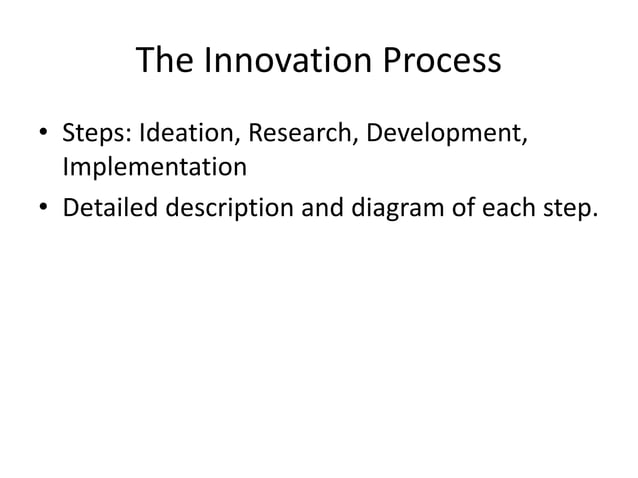 The Innovation Process

• Steps: Ideation, Research, Development, Implementation
• Detailed description and diagram of each step.